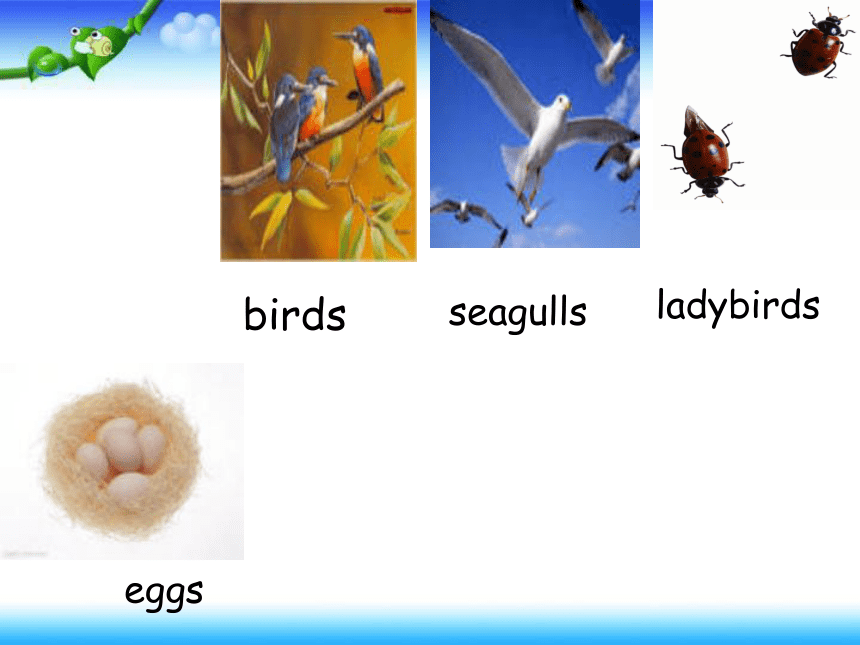 birds

seagulls

ladybirds

eggs